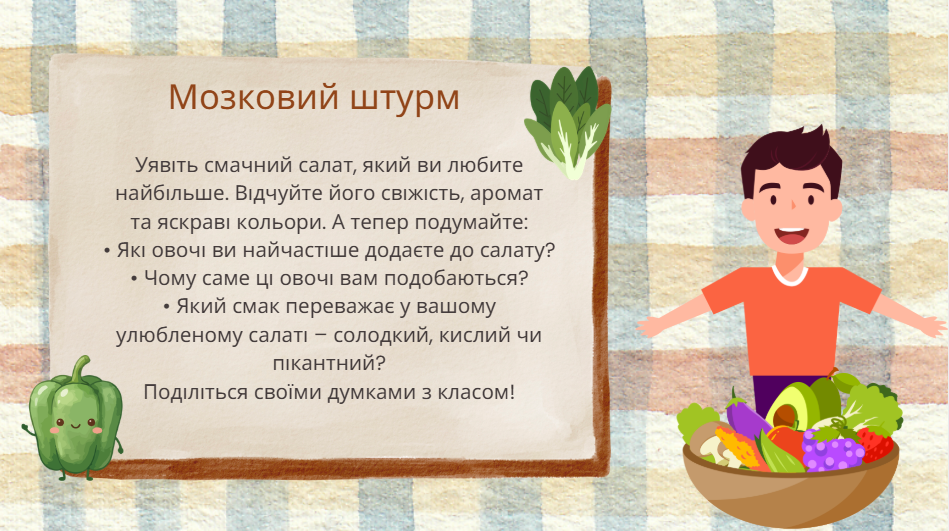 Мозковий штурм

Уявіть смачний салат, який ви любите найбільше. Відчуйте його свіжість, аромат та яскраві кольори. А тепер подумайте:
• Які овочі ви найчастіше додаєте до салату?
• Чому саме ці овочі вам подобаються?
• Який смак переважає у вашому улюбленому салаті − солодкий, кислий чи пікантний?
Поділіться своїми думками з класом!